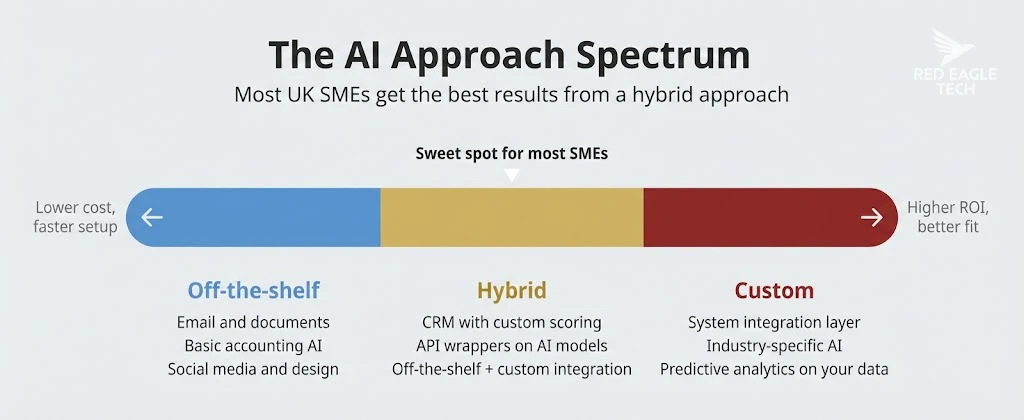 The AI Approach Spectrum

RED EAGLE TECH

Most UK SMEs get the best results from a hybrid approach

Sweet spot for most SMEs

Lower cost, faster setup

Higher ROI, better fit

Off-the-shelf
Email and documents
Basic accounting AI
Social media and design

Hybrid
CRM with custom scoring
API wrappers on AI models
Off-the-shelf + custom integration

Custom
System integration layer
Industry-specific AI
Predictive analytics on your data